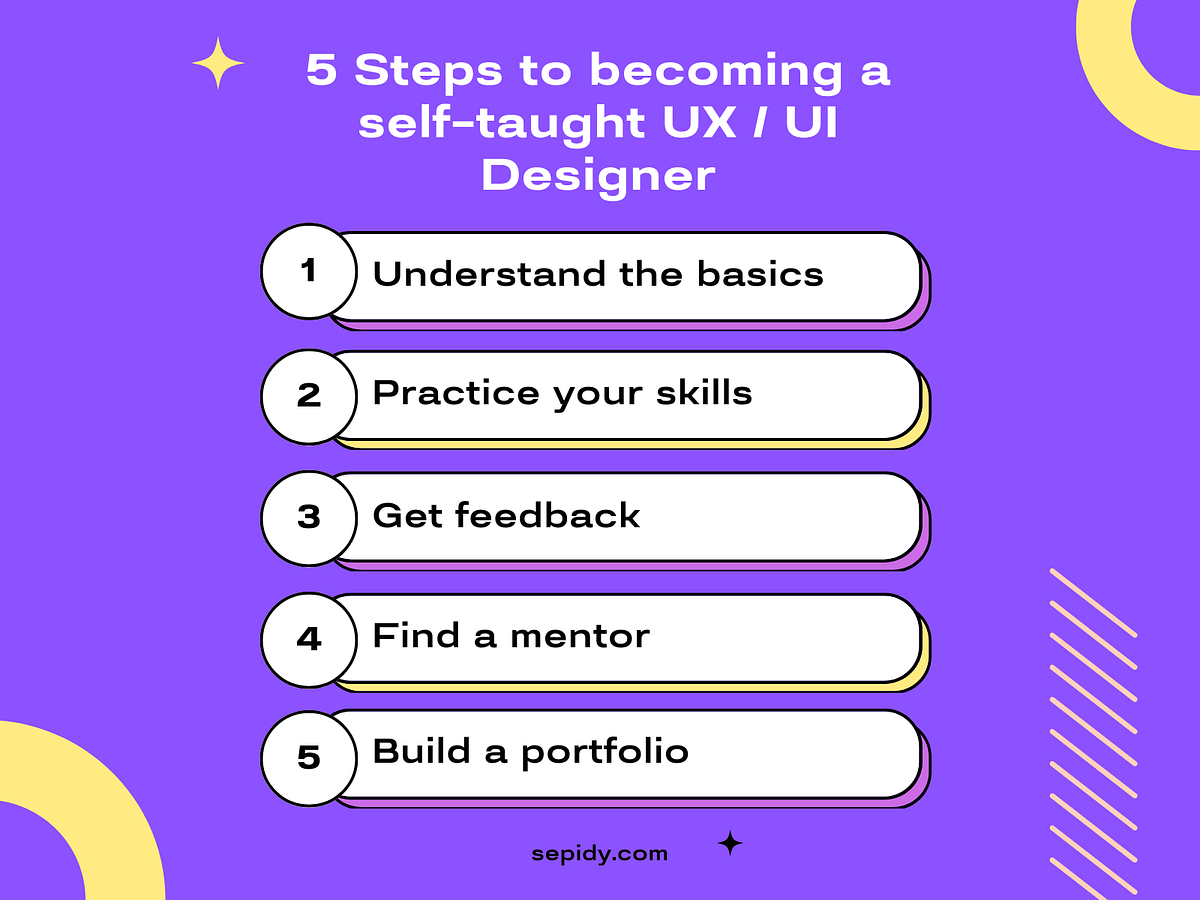 5 Steps to becoming a self-taught UX / UI Designer

1 Understand the basics

2 Practice your skills

3 Get feedback

4 Find a mentor

5 Build a portfolio

sepidy.com